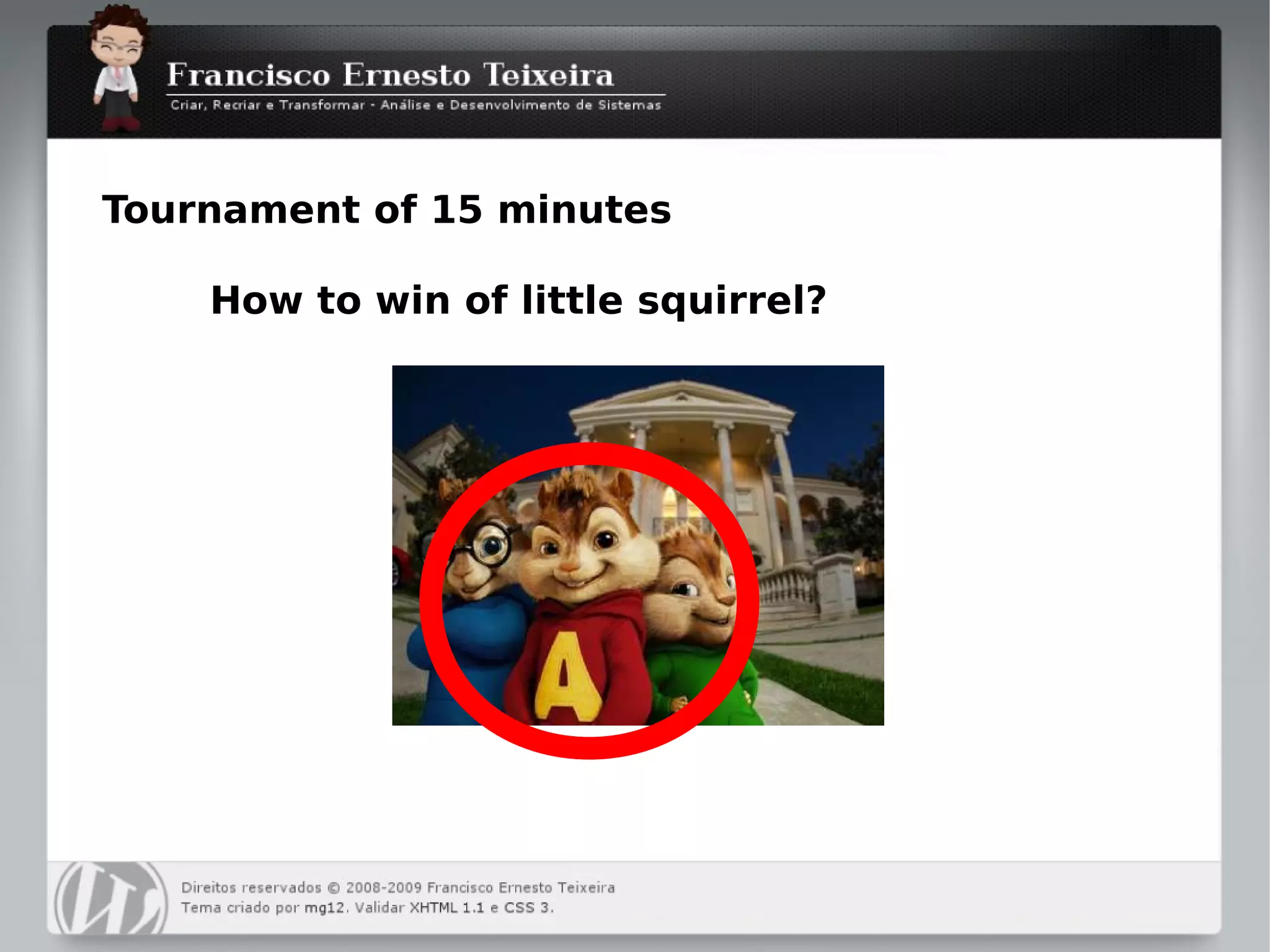 Francisco Ernesto Teixeira
Criar, Recriar e Transformar - Análise e Desenvolvimento de Sistemas

Tournament of 15 minutes

How to win of little squirrel?

A

Direitos reservados © 2008-2009 Francisco Ernesto Teixeira
Tema criado por mg12. Validar XHTML 1.1 e CSS 3.